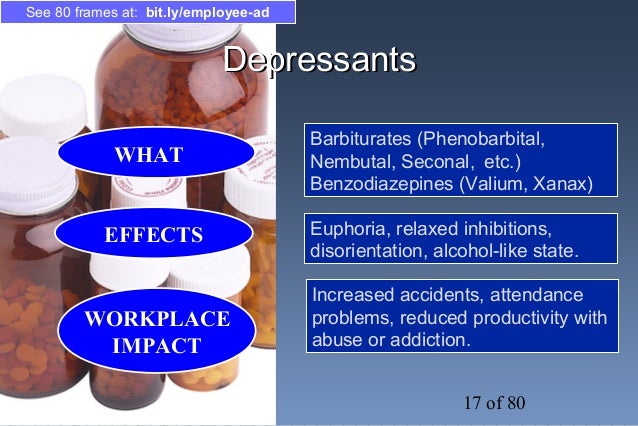 See 80 frames at: bit.ly/employee-ad

Depressants

WHAT

Barbiturates (Phenobarbital, Nembutal, Seconal, etc.) Benzodiazepines (Valium, Xanax)

EFFECTS

Euphoria, relaxed inhibitions, disorientation, alcohol-like state.

WORKPLACE IMPACT

Increased accidents, attendance problems, reduced productivity with abuse or addiction.

17 of 80